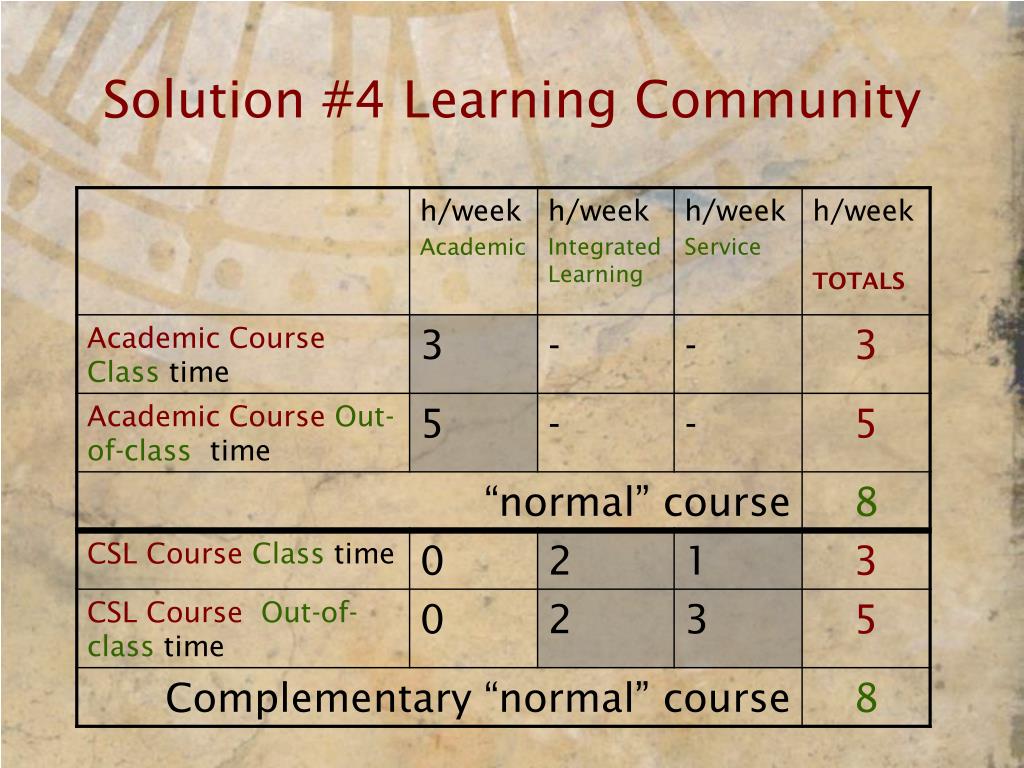 Solution #4 Learning Community

| | h/week Academic | h/week Integrated Learning | h/week Service | h/week TOTALS |
|---|---|---|---|---|
| Academic Course Class time | 3 | - | - | 3 |
| Academic Course Out-of-class time | 5 | - | - | 5 |
| “normal” course | | | | 8 |
| CSL Course Class time | 0 | 2 | 1 | 3 |
| CSL Course Out-of-class time | 0 | 2 | 3 | 5 |
| Complementary “normal” course | | | | 8 |